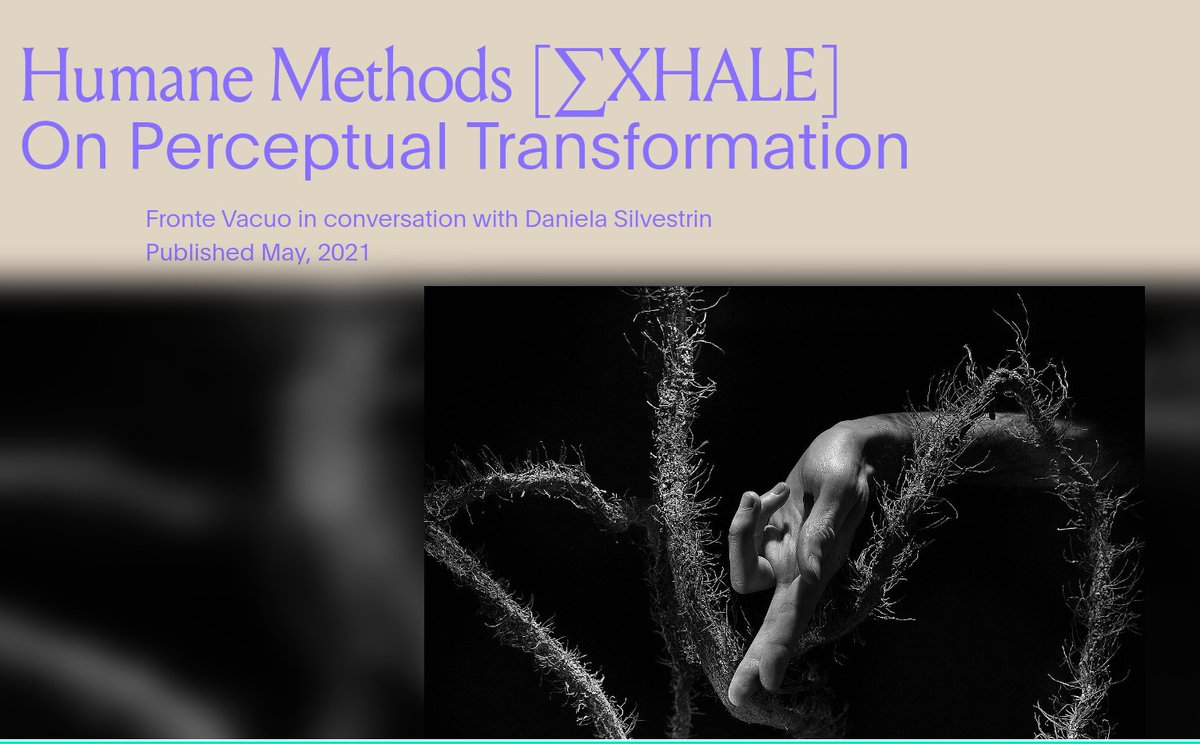 Humane Methods [∑XHALE]
On Perceptual Transformation

Fronte Vacuo in conversation with Daniela Silvestrin
Published May, 2021